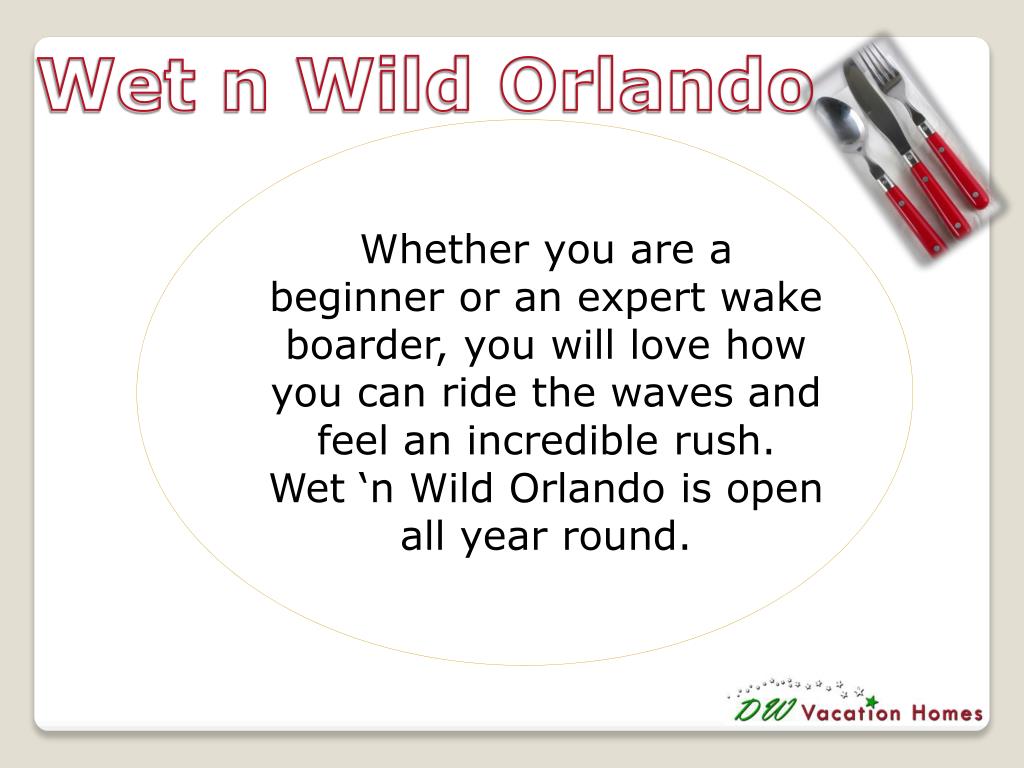 Wet n Wild Orlando

Whether you are a beginner or an expert wake boarder, you will love how you can ride the waves and feel an incredible rush. Wet ‘n Wild Orlando is open all year round.

DW Vacation Homes